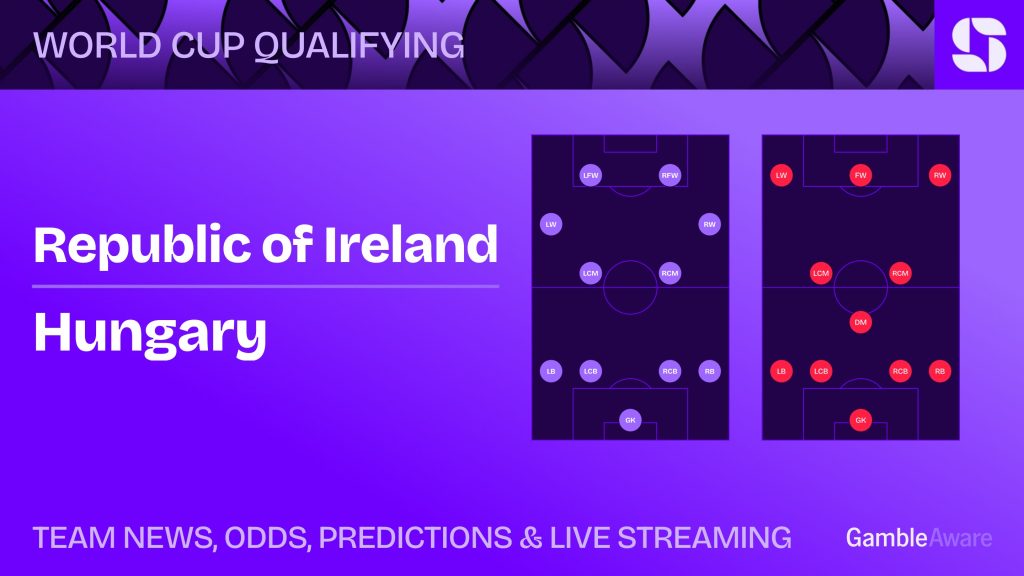 WORLD CUP QUALIFYING

Republic of Ireland

Hungary

LFW RFW
LW RW
LCM RCM
LB LCB RCB RB
GK

LW FW RW
LCM RCM
DM
LB LCB RCB RB
GK

TEAM NEWS, ODDS, PREDICTIONS & LIVE STREAMING

GambleAware